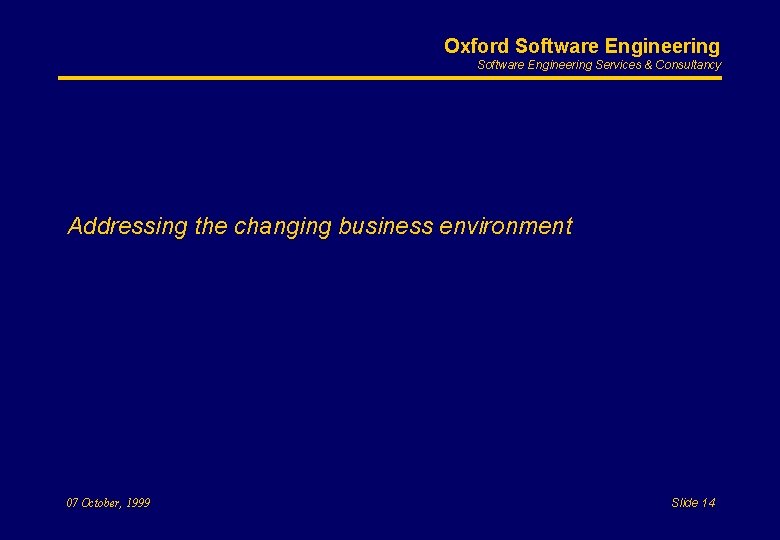 Oxford Software Engineering
Software Engineering Services & Consultancy

Addressing the changing business environment

07 October, 1999

Slide 14